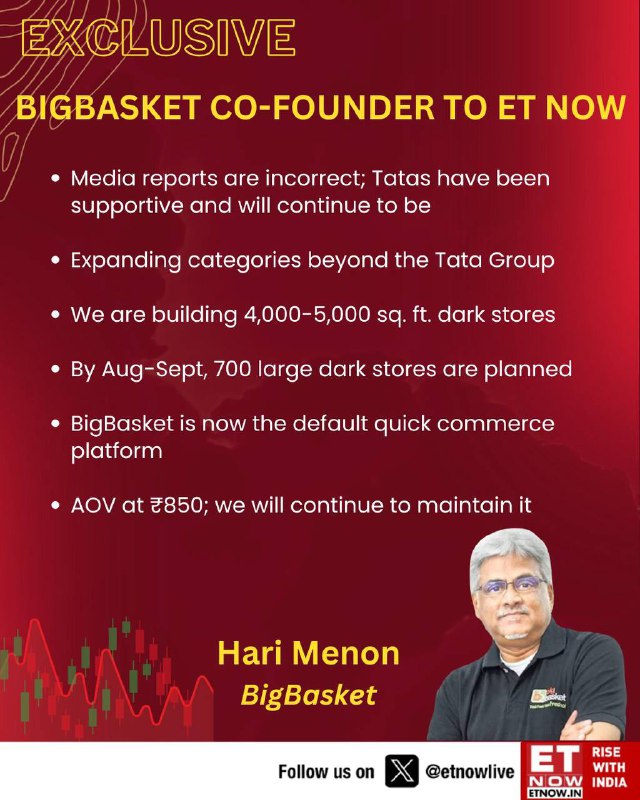 EXCLUSIVE

BIGBASKET CO-FOUNDER TO ET NOW

• Media reports are incorrect; Tatas have been supportive and will continue to be

• Expanding categories beyond the Tata Group

• We are building 4,000-5,000 sq. ft. dark stores

• By Aug-Sept, 700 large dark stores are planned

• BigBasket is now the default quick commerce platform

• AOV at ₹850; we will continue to maintain it

Hari Menon
BigBasket

Follow us on @etnowlive

ET NOW ETNOW.IN RISE WITH INDIA